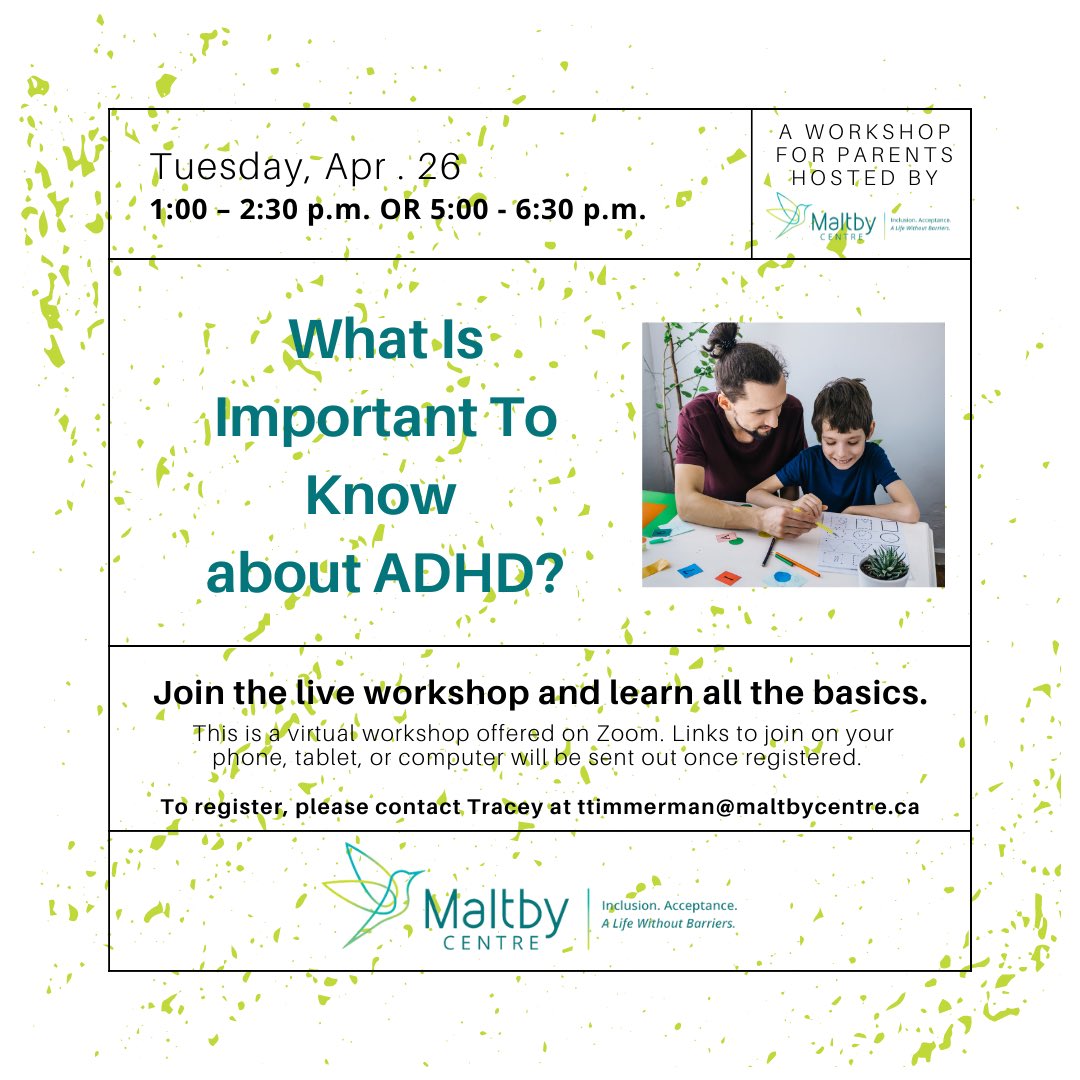 Tuesday, Apr . 26
1:00 – 2:30 p.m. OR 5:00 - 6:30 p.m.

A WORKSHOP FOR PARENTS HOSTED BY

Maltby CENTRE Inclusion. Acceptance. A Life Without Barriers.

What Is Important To Know about ADHD?

Join the live workshop and learn all the basics.

This is a virtual workshop offered on Zoom. Links to join on your phone, tablet, or computer will be sent out once registered.

To register, please contact Tracey at ttimmerman@maltbycentre.ca

Maltby CENTRE Inclusion. Acceptance. A Life Without Barriers.